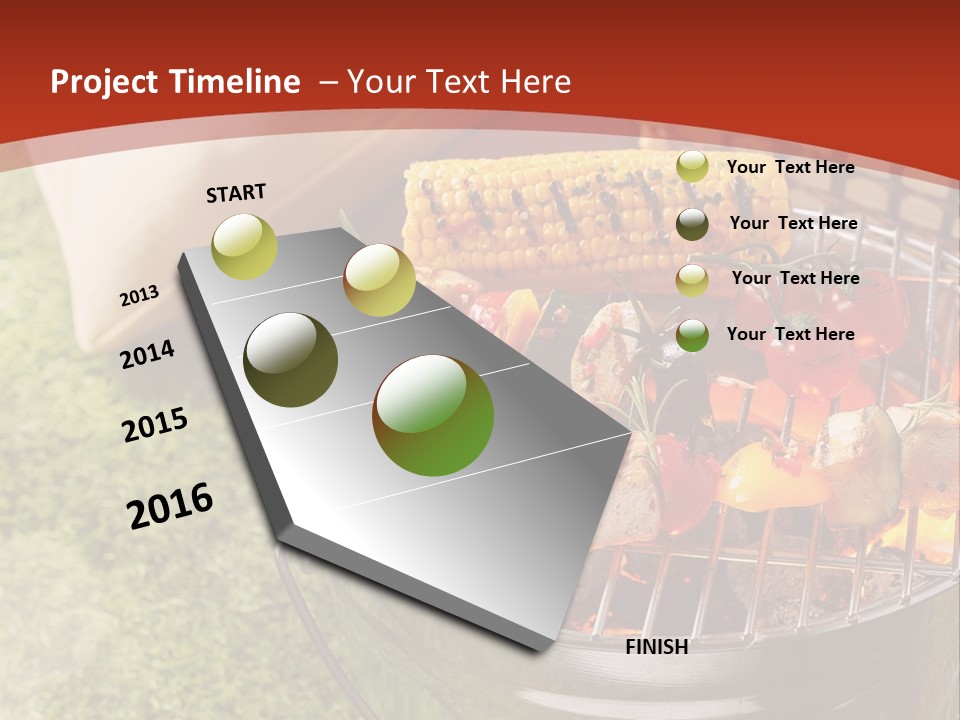 Project Timeline – Your Text Here

START

2013

2014

2015

2016

FINISH

Your Text Here

Your Text Here

Your Text Here

Your Text Here